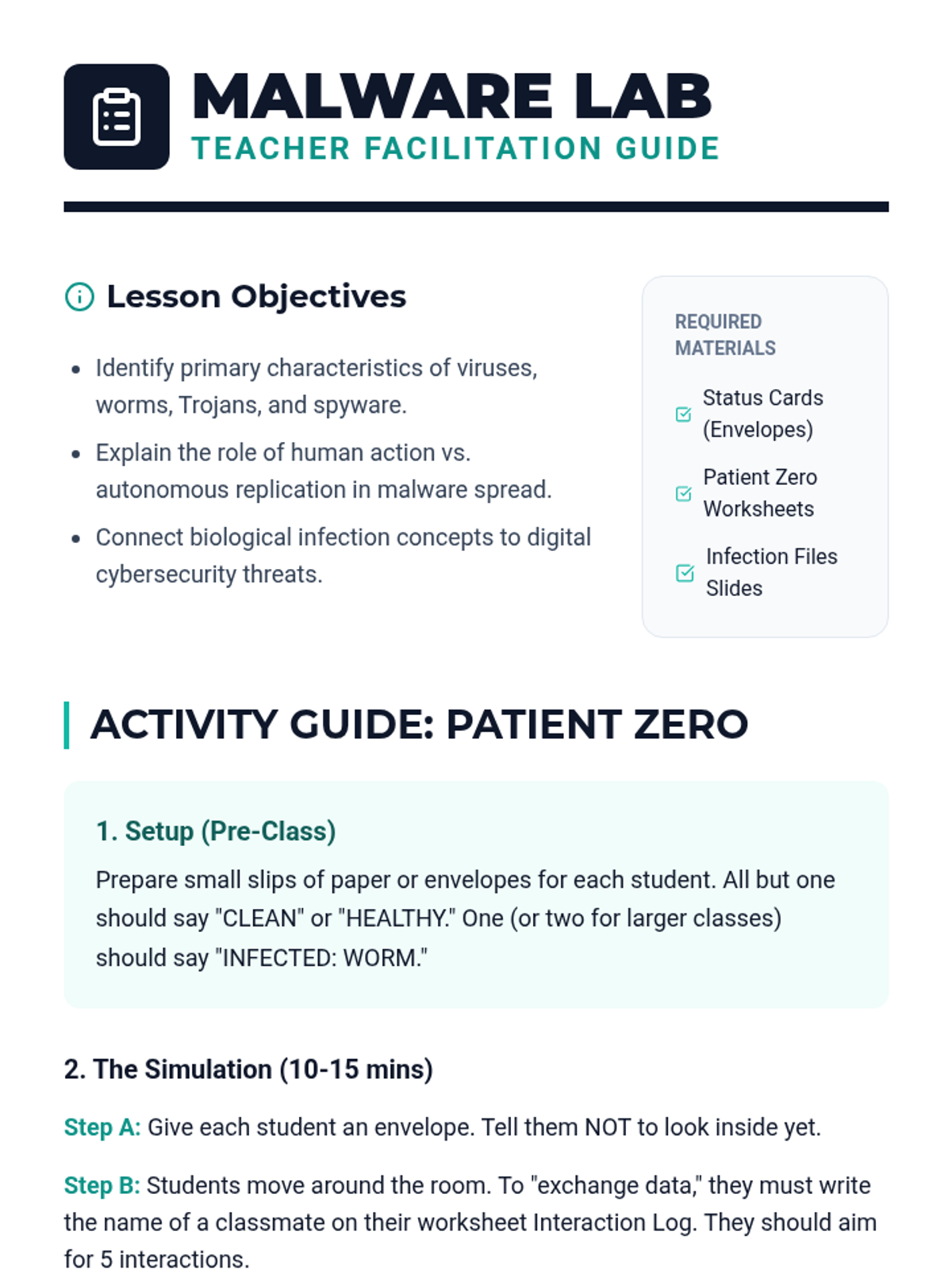 MALWARE LAB
TEACHER FACILITATION GUIDE

Lesson Objectives

- Identify primary characteristics of viruses, worms, Trojans, and spyware.
- Explain the role of human action vs. autonomous replication in malware spread.
- Connect biological infection concepts to digital cybersecurity threats.

REQUIRED MATERIALS

Status Cards (Envelopes)

Patient Zero Worksheets

Infection Files Slides

ACTIVITY GUIDE: PATIENT ZERO

1. Setup (Pre-Class)

Prepare small slips of paper or envelopes for each student. All but one should say "CLEAN" or "HEALTHY." One (or two for larger classes) should say "INFECTED: WORM."

2. The Simulation (10-15 mins)

Step A: Give each student an envelope. Tell them NOT to look inside yet.

Step B: Students move around the room. To "exchange data," they must write the name of a classmate on their worksheet Interaction Log. They should aim for 5 interactions.